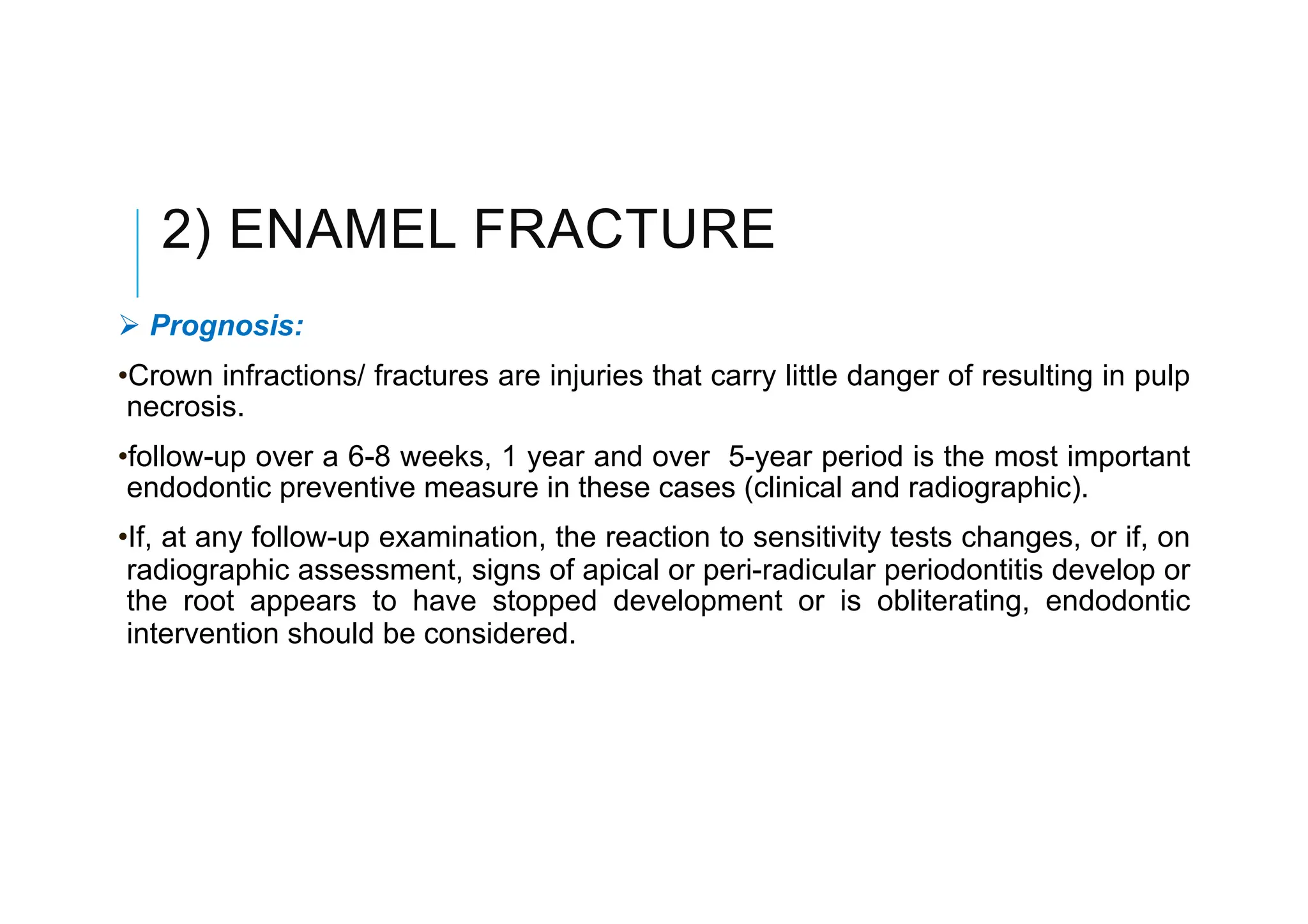 2) ENAMEL FRACTURE

➢ Prognosis:

• Crown infractions/ fractures are injuries that carry little danger of resulting in pulp necrosis.

• follow-up over a 6-8 weeks, 1 year and over 5-year period is the most important endodontic preventive measure in these cases (clinical and radiographic).

• If, at any follow-up examination, the reaction to sensitivity tests changes, or if, on radiographic assessment, signs of apical or peri-radicular periodontitis develop or the root appears to have stopped development or is obliterating, endodontic intervention should be considered.